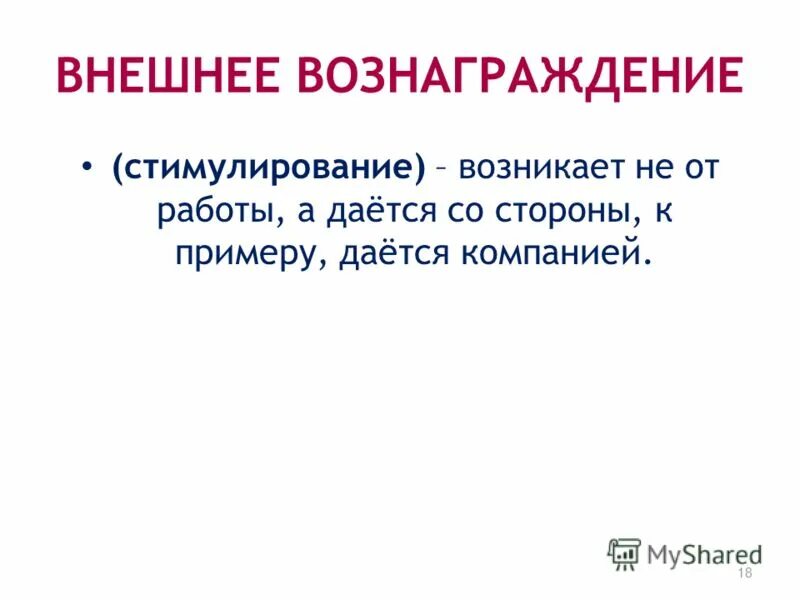 ВНЕШНЕЕ ВОЗНАГРАЖДЕНИЕ

• (стимулирование) – возникает не от работы, а даётся со стороны, к примеру, даётся компанией.

MyShared

18